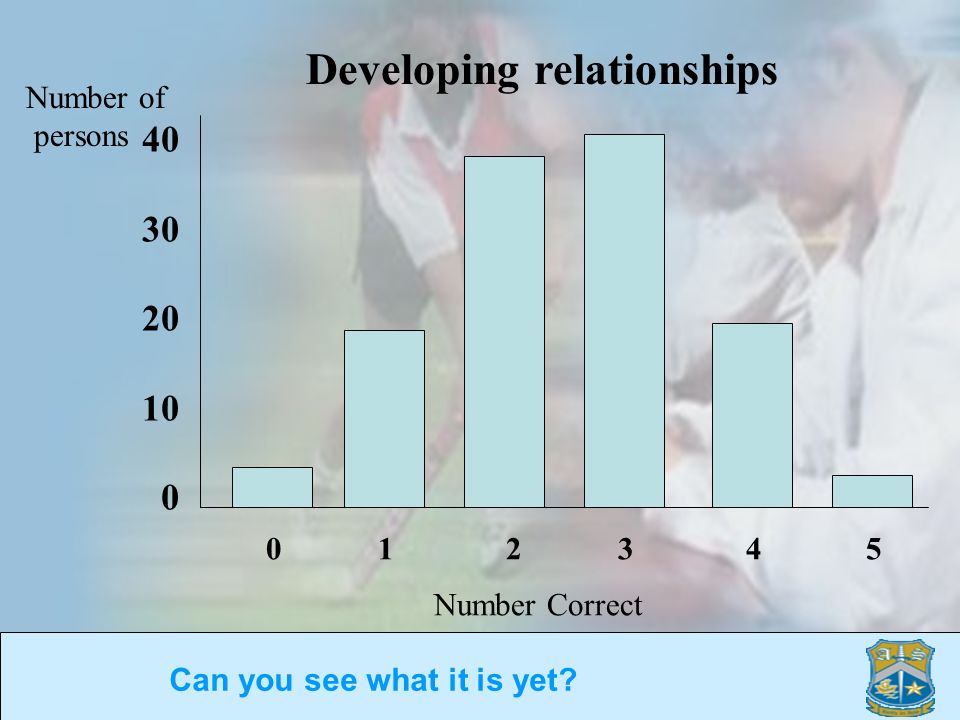 Developing relationships

Number of persons

40
30
20
10
0

0 1 2 3 4 5

Number Correct

Can you see what it is yet?